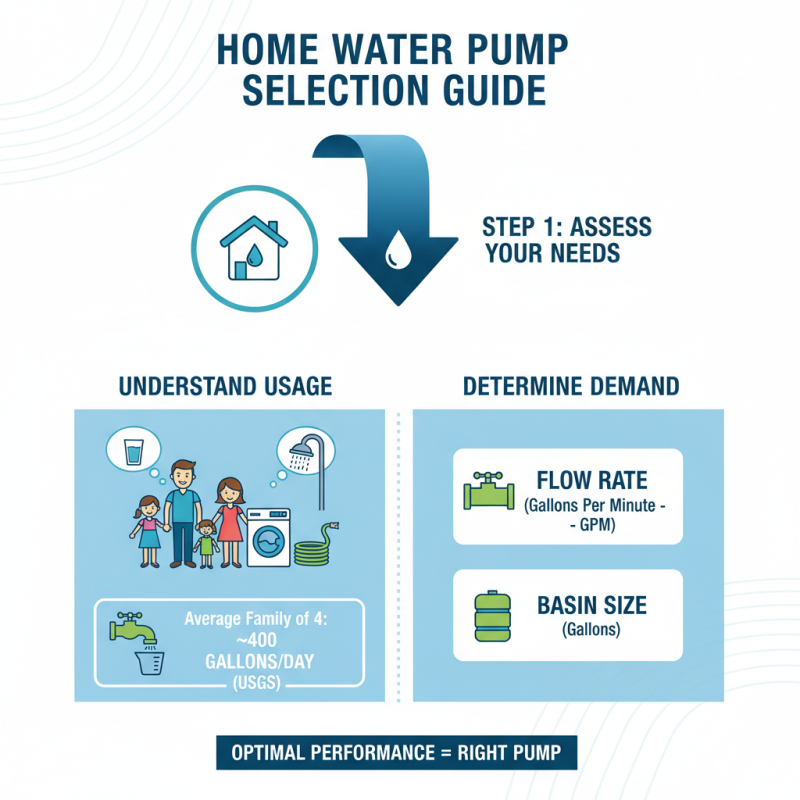 HOME WATER PUMP SELECTION GUIDE

STEP 1: ASSESS YOUR NEEDS

UNDERSTAND USAGE

Average Family of 4: ~400 GALLONS/DAY (USGS)

DETERMINE DEMAND

FLOW RATE
(Gallons Per Minute - - GPM)

BASIN SIZE
(Gallons)

OPTIMAL PERFORMANCE = RIGHT PUMP